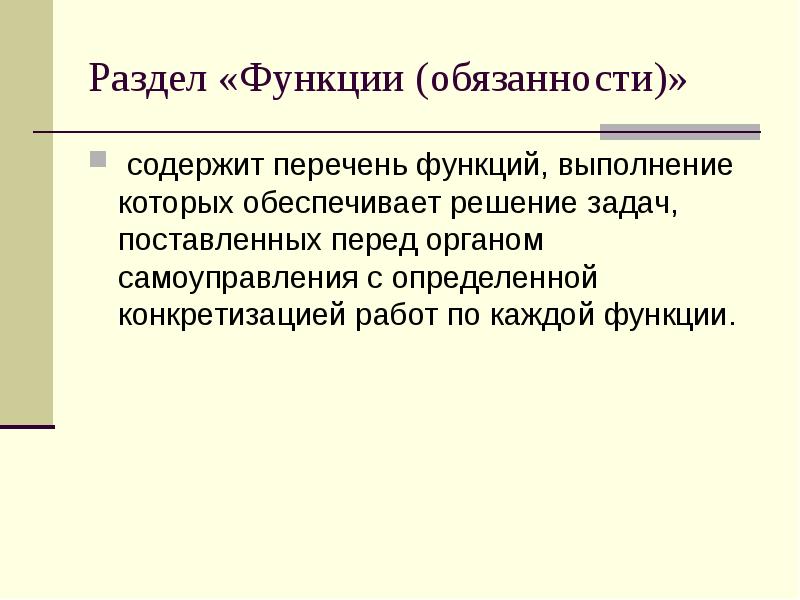 Раздел «Функции (обязанности)»

содержит перечень функций, выполнение которых обеспечивает решение задач, поставленных перед органом самоуправления с определенной конкретизацией работ по каждой функции.